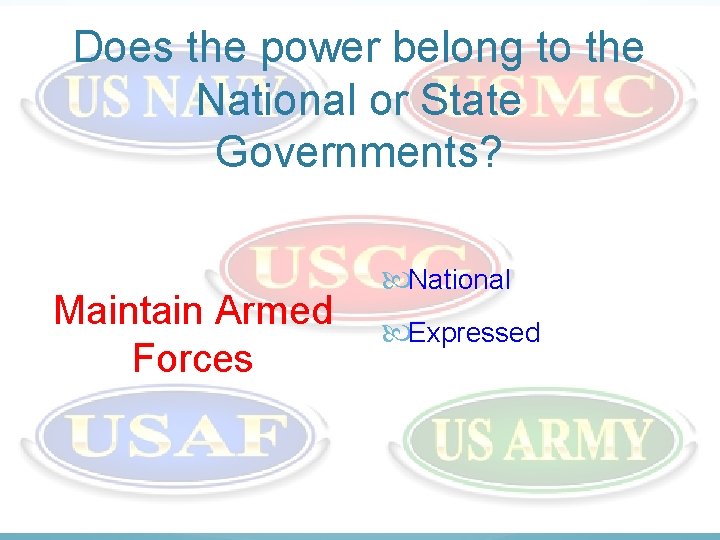 Does the power belong to the National or State Governments?

US NAVY

USMC

USCG

Maintain Armed Forces

National

Expressed

USAF

US ARMY